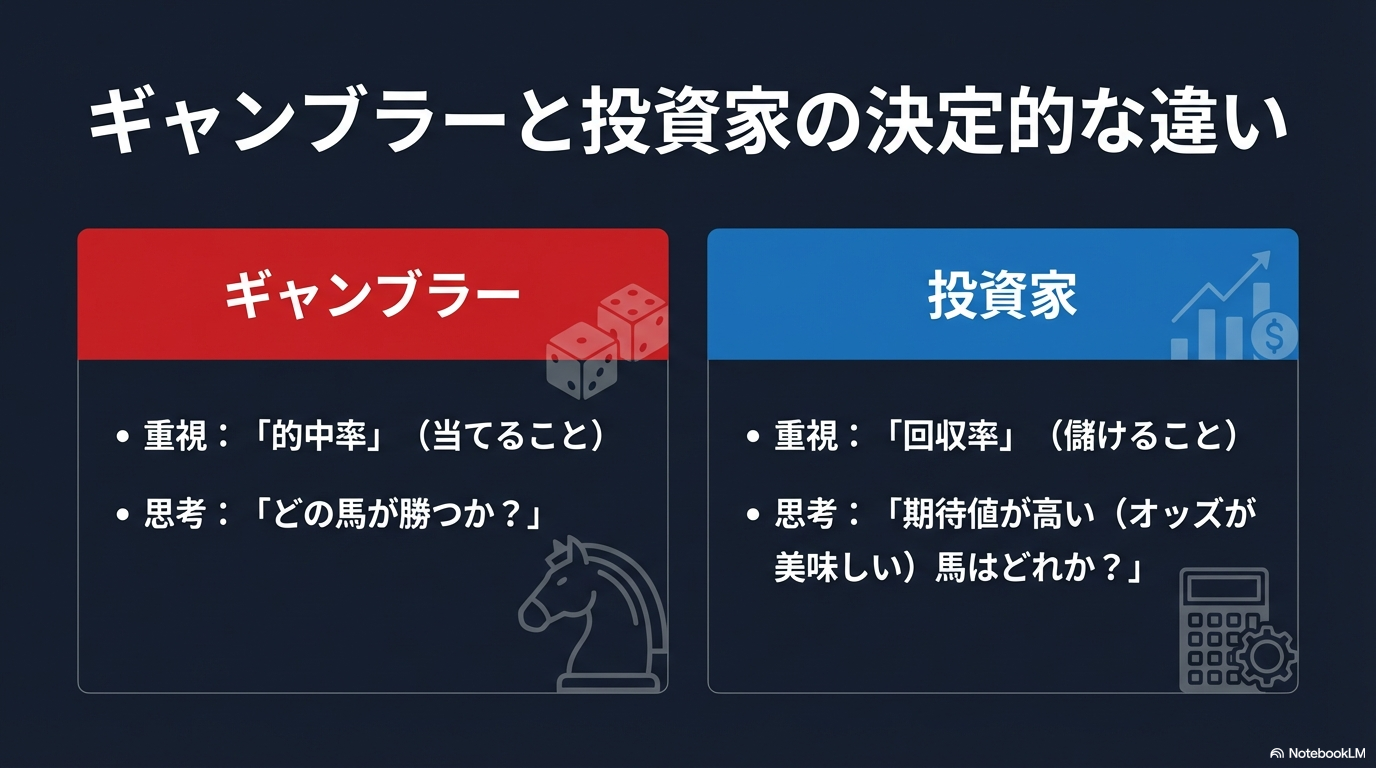 ギャンブラーと投資家の決定的な違い

ギャンブラー

• 重視：「的中率」（当てること）

• 思考：「どの馬が勝つか？」

投資家

• 重視：「回収率」（儲けること）

• 思考：「期待値が高い（オッズが美味しい）馬はどれか？」

NotebookLM